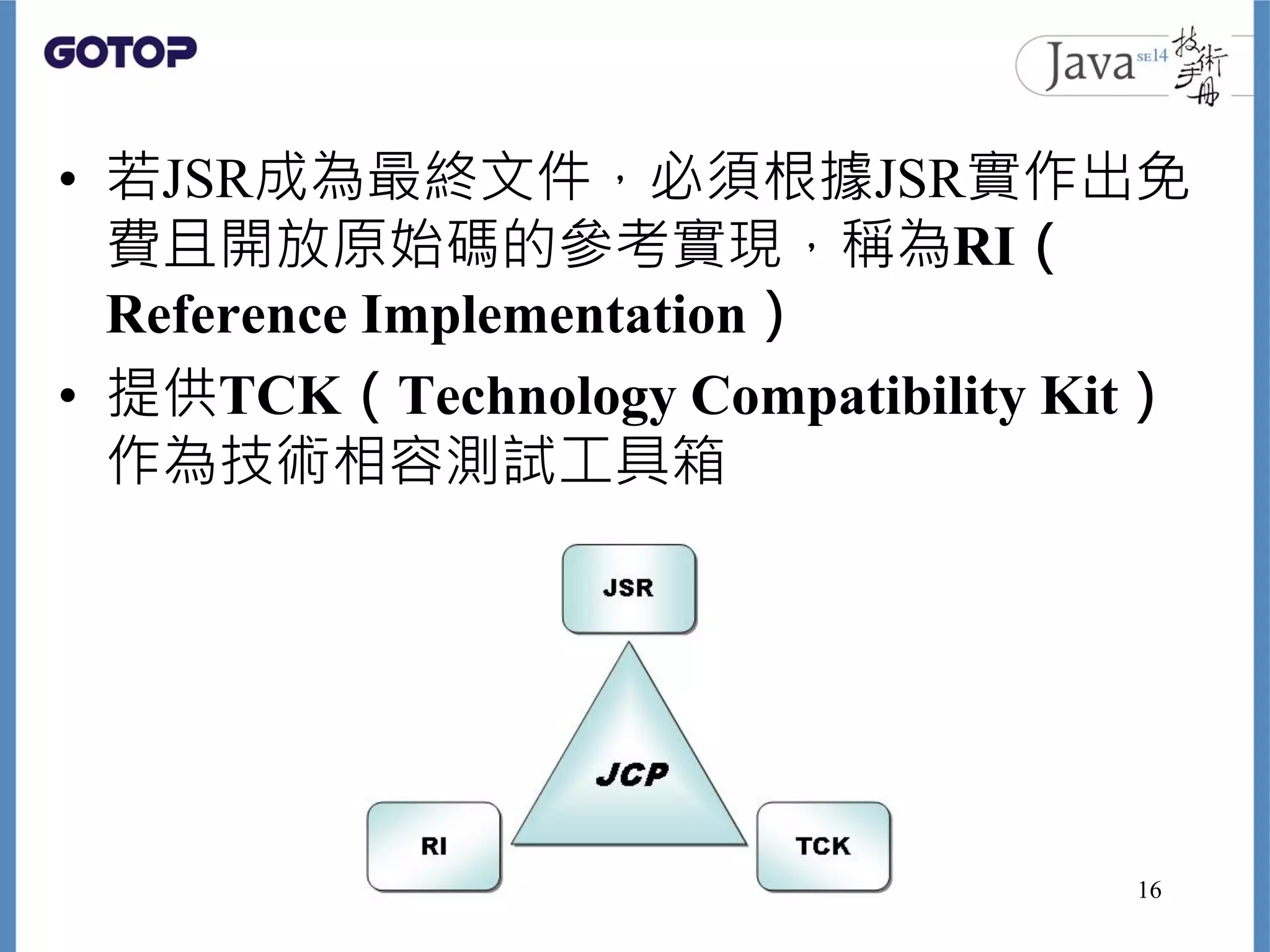 GOTOP

Java SE14 技術手冊

• 若JSR成為最終文件，必須根據JSR實作出免費且開放原始碼的參考實現，稱為RI（Reference Implementation）

• 提供TCK（Technology Compatibility Kit）作為技術相容測試工具箱

JSR

JCP

RI

TCK

16